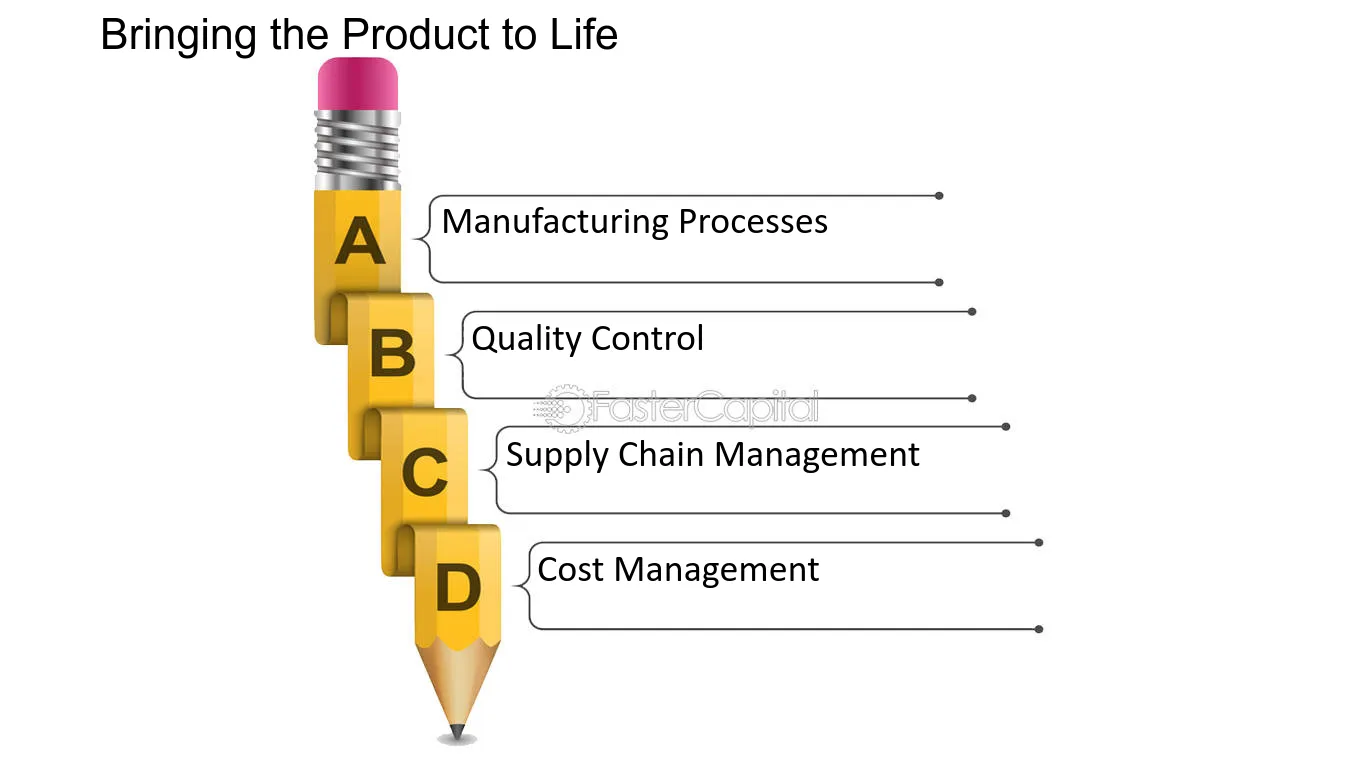 Bringing the Product to Life

A
Manufacturing Processes

B
Quality Control

FasterCapital

C
Supply Chain Management

D
Cost Management